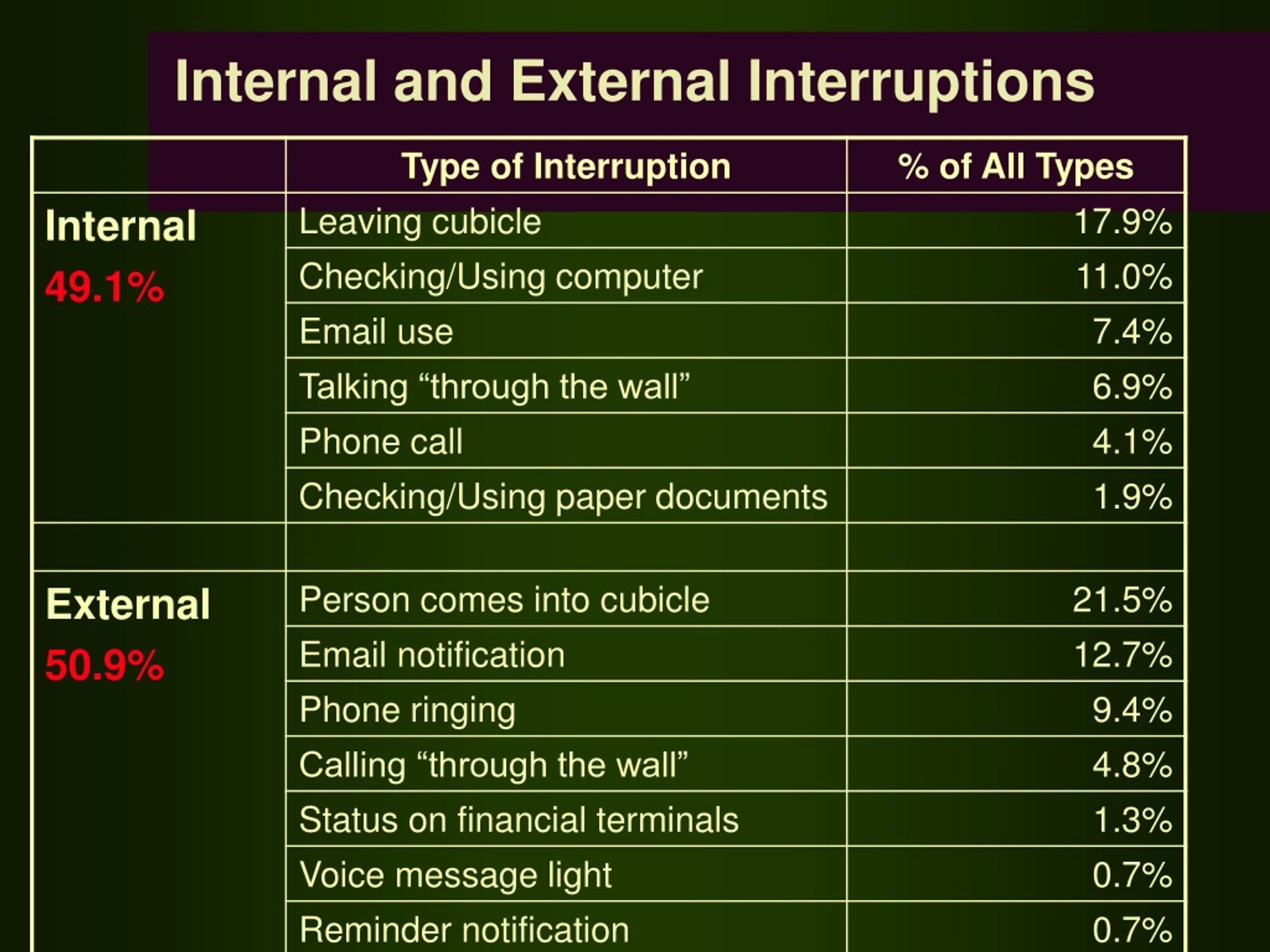 Internal and External Interruptions

| | Type of Interruption | % of All Types |
|---|---|---|
| Internal 49.1% | Leaving cubicle | 17.9% |
| | Checking/Using computer | 11.0% |
| | Email use | 7.4% |
| | Talking “through the wall” | 6.9% |
| | Phone call | 4.1% |
| | Checking/Using paper documents | 1.9% |
| | | |
| External 50.9% | Person comes into cubicle | 21.5% |
| | Email notification | 12.7% |
| | Phone ringing | 9.4% |
| | Calling “through the wall” | 4.8% |
| | Status on financial terminals | 1.3% |
| | Voice message light | 0.7% |
| | Reminder notification | 0.7% |